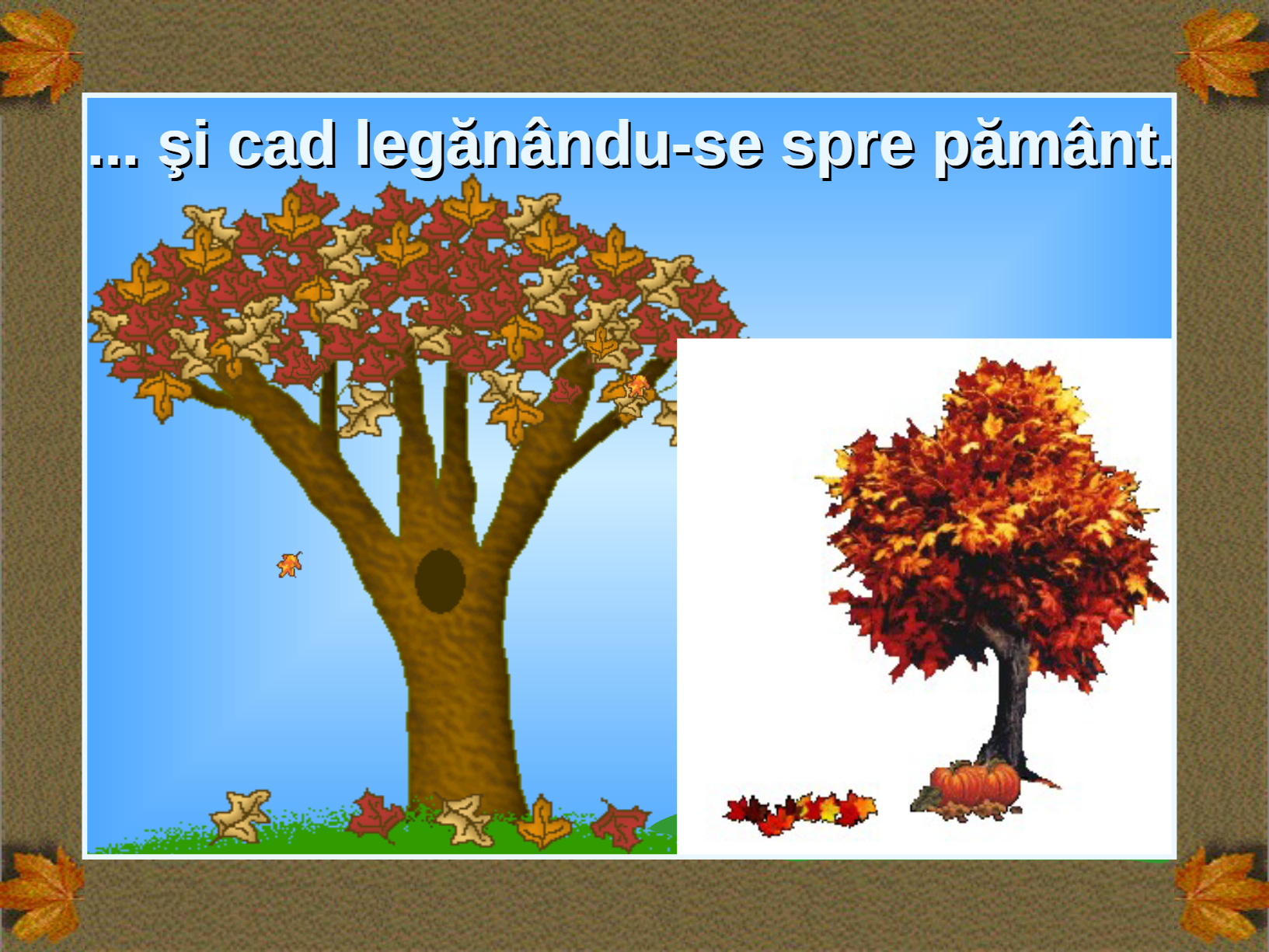 ... şi cad legănându-se spre pământ.